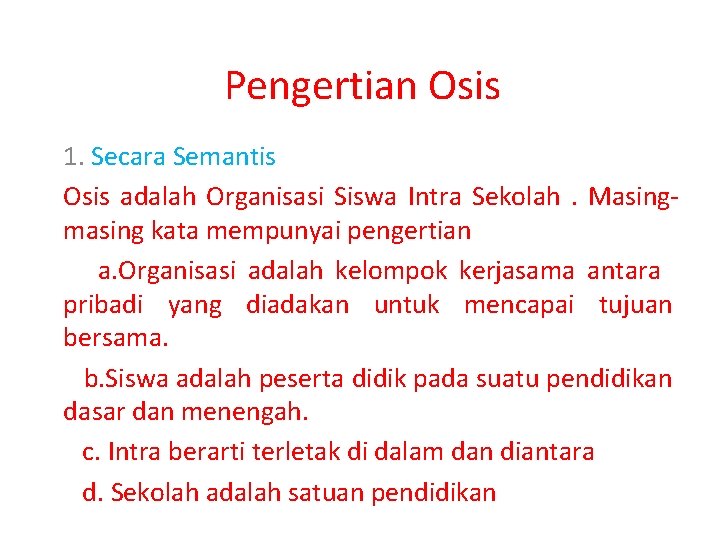 Pengertian Osis

1. Secara Semantis

Osis adalah Organisasi Siswa Intra Sekolah . Masing-masing kata mempunyai pengertian

a.Organisasi adalah kelompok kerjasama antara pribadi yang diadakan untuk mencapai tujuan bersama.

b.Siswa adalah peserta didik pada suatu pendidikan dasar dan menengah.

c. Intra berarti terletak di dalam dan diantara

d. Sekolah adalah satuan pendidikan